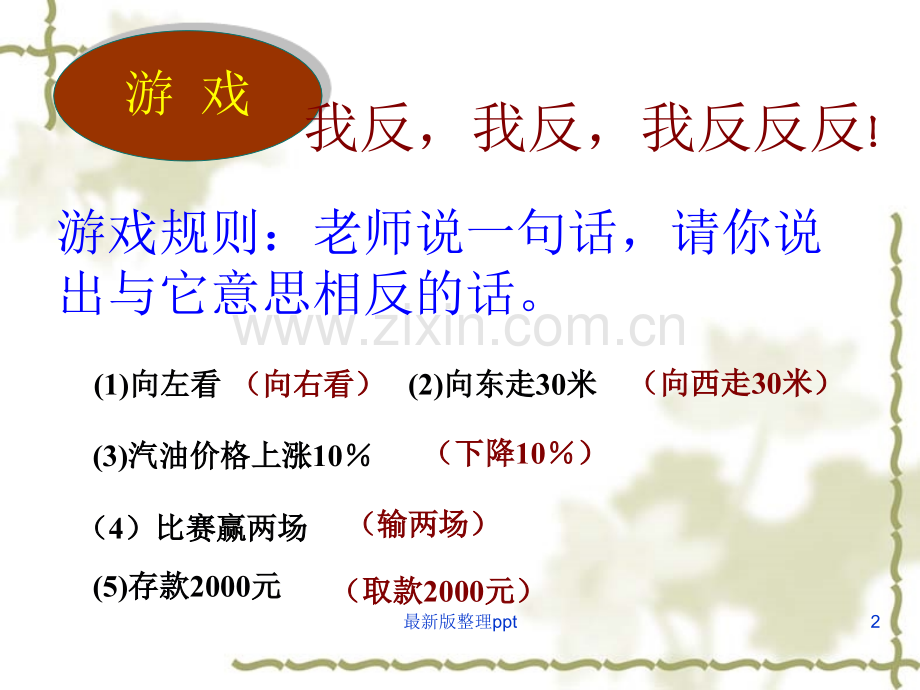 游 戏

我反，我反，我反反反！

游戏规则：老师说一句话，请你说出与它意思相反的话。

www.zixin.com.cn

(1)向左看 （向右看） (2)向东走30米 （向西走30米）

(3)汽油价格上涨10％ （下降10％）

（4）比赛赢两场 （输两场）

(5)存款2000元 （取款2000元）

最新版整理ppt

2